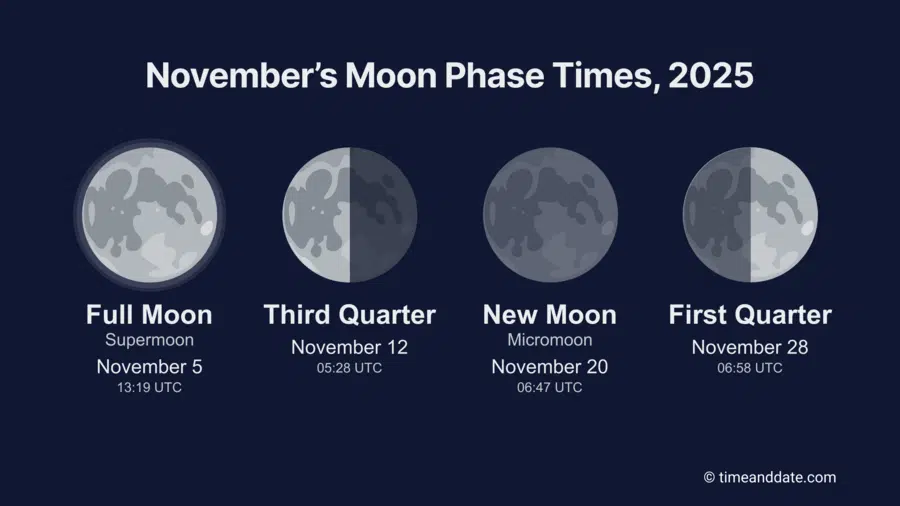 November's Moon Phase Times, 2025

Full Moon
Supermoon
November 5
13:19 UTC

Third Quarter
November 12
05:28 UTC

New Moon
Micromoon
November 20
06:47 UTC

First Quarter
November 28
06:58 UTC

© timeanddate.com